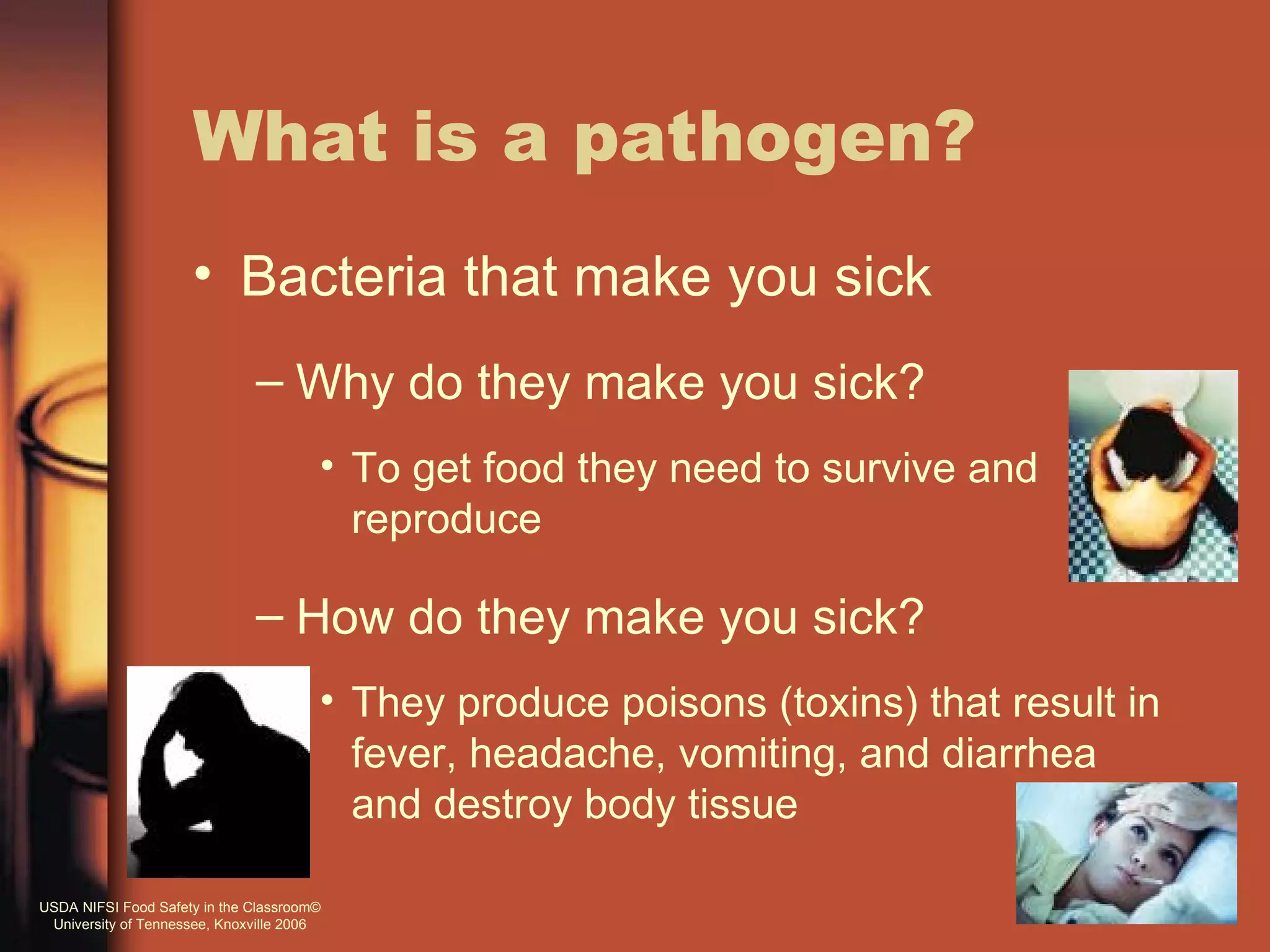 What is a pathogen?

• Bacteria that make you sick

– Why do they make you sick?

• To get food they need to survive and reproduce

– How do they make you sick?

• They produce poisons (toxins) that result in fever, headache, vomiting, and diarrhea and destroy body tissue

USDA NIFSI Food Safety in the Classroom©
University of Tennessee, Knoxville 2006